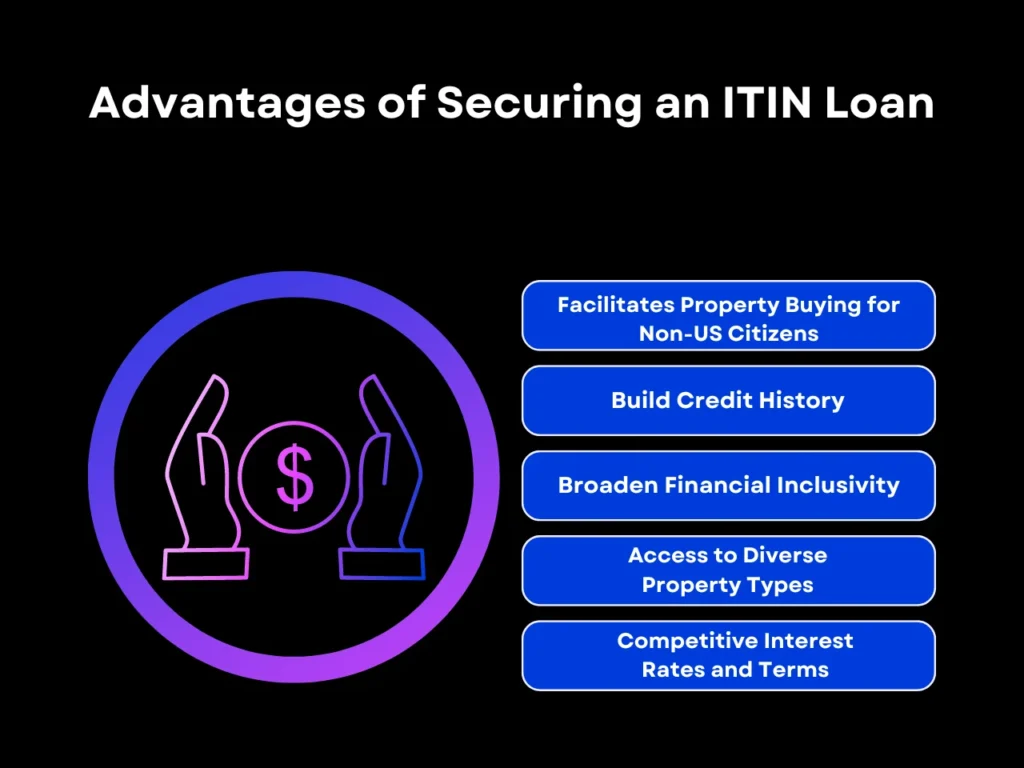 Advantages of Securing an ITIN Loan

$

Facilitates Property Buying for Non-US Citizens

Build Credit History

Broaden Financial Inclusivity

Access to Diverse Property Types

Competitive Interest Rates and Terms